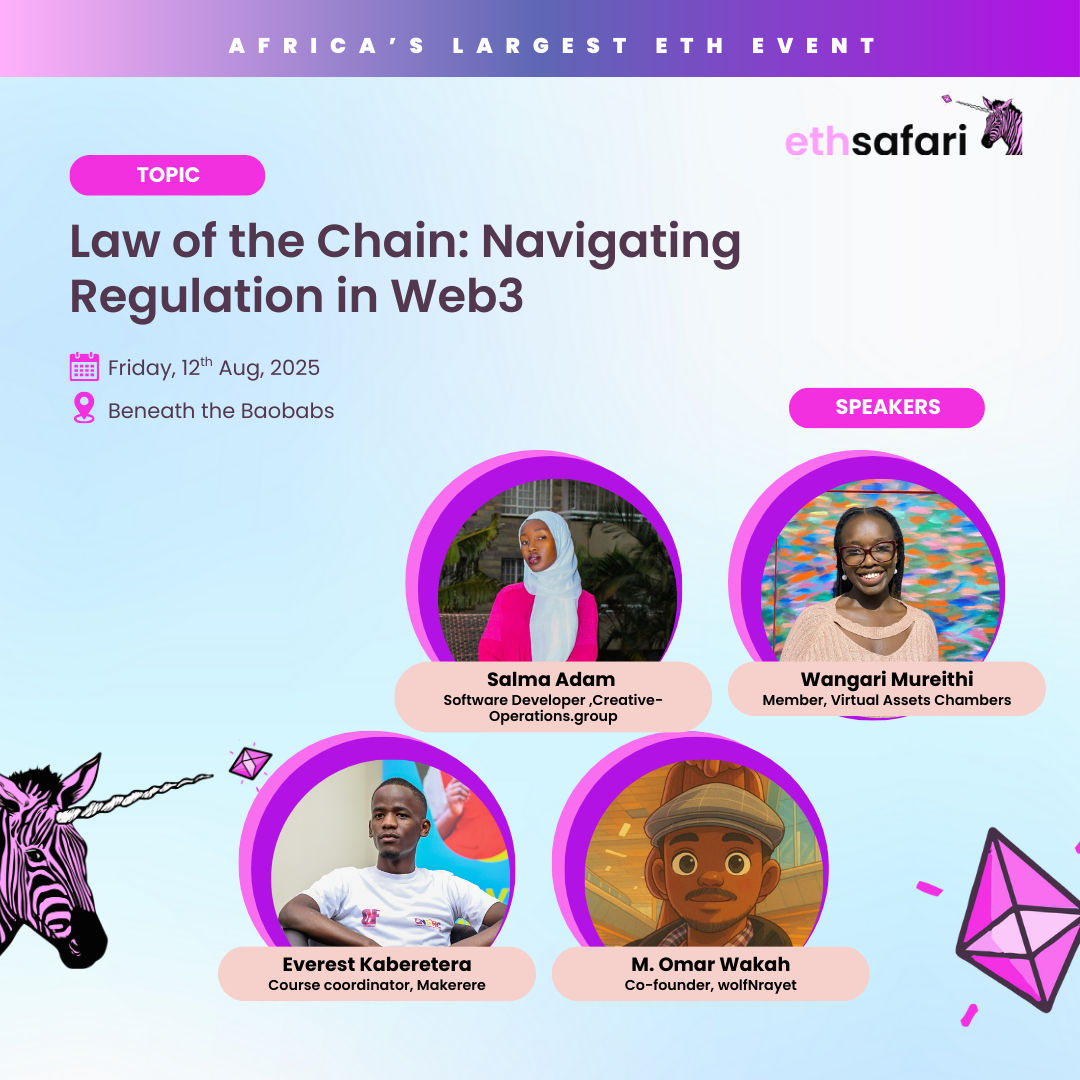 AFRICA'S LARGEST ETH EVENT

ethsafari

TOPIC

Law of the Chain: Navigating Regulation in Web3

Friday, 12$^{th}$ Aug, 2025

Beneath the Baobabs

SPEAKERS

Salma Adam
Software Developer ,Creative-Operations.group

Wangari Mureithi
Member, Virtual Assets Chambers

Everest Kaberetera
Course coordinator, Makerere

M. Omar Wakah
Co-founder, wolfNrayet